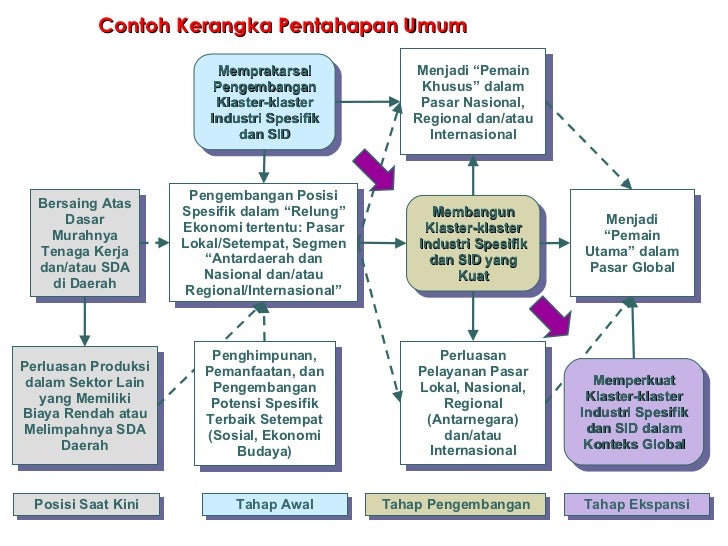 Contoh Kerangka Pentahapan Umum

Memprakarsai Pengembangan Klaster-klaster Industri Spesifik dan SID

Menjadi “Pemain Khusus” dalam Pasar Nasional, Regional dan/atau Internasional

Bersaing Atas Dasar Murahnya Tenaga Kerja dan/atau SDA di Daerah

Pengembangan Posisi Spesifik dalam “Relung” Ekonomi tertentu: Pasar Lokal/Setempat, Segmen “Antardaerah dan Nasional dan/atau Regional/Internasional”

Membangun Klaster-klaster Industri Spesifik dan SID yang Kuat

Menjadi “Pemain Utama” dalam Pasar Global

Perluasan Produksi dalam Sektor Lain yang Memiliki Biaya Rendah atau Melimpahnya SDA Daerah

Penghimpunan, Pemanfaatan, dan Pengembangan Potensi Spesifik Terbaik Setempat (Sosial, Ekonomi Budaya)

Perluasan Pelayanan Pasar Lokal, Nasional, Regional (Antarnegara) dan/atau Internasional

Memperkuat Klaster-klaster Industri Spesifik dan SID dalam Konteks Global

Posisi Saat Kini

Tahap Awal

Tahap Pengembangan

Tahap Ekspansi